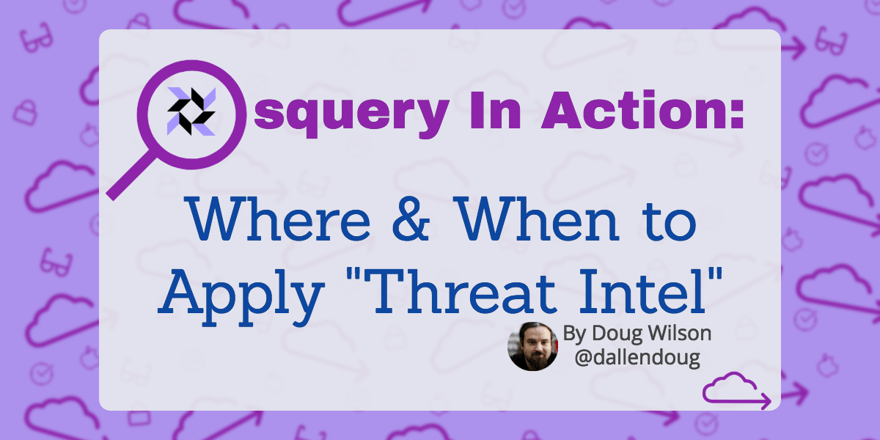 squery In Action:

Where & When to Apply "Threat Intel"

By Doug Wilson
@dallendoug